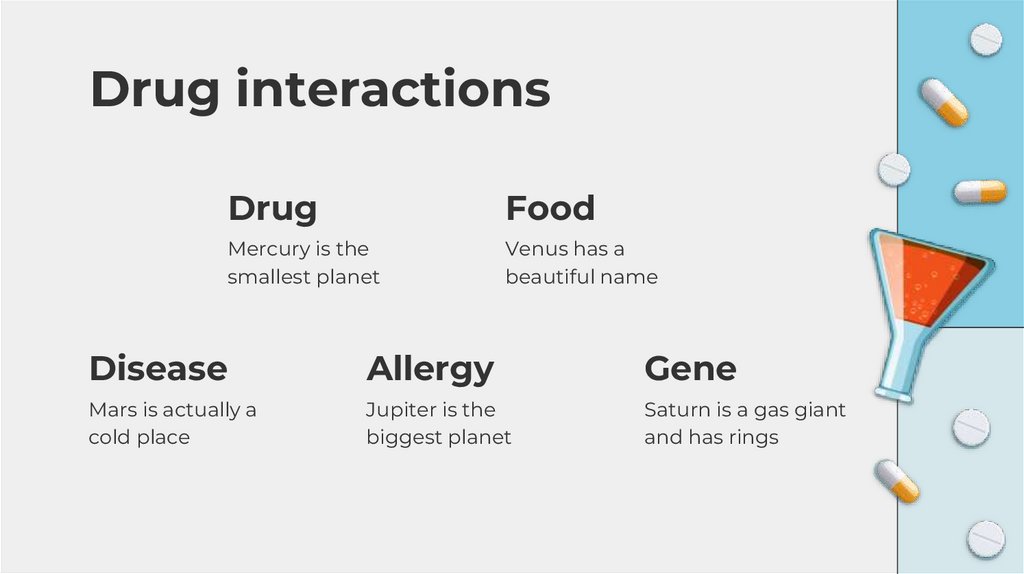 Drug interactions

Drug

Mercury is the smallest planet

Food

Venus has a beautiful name

Disease

Mars is actually a cold place

Allergy

Jupiter is the biggest planet

Gene

Saturn is a gas giant and has rings